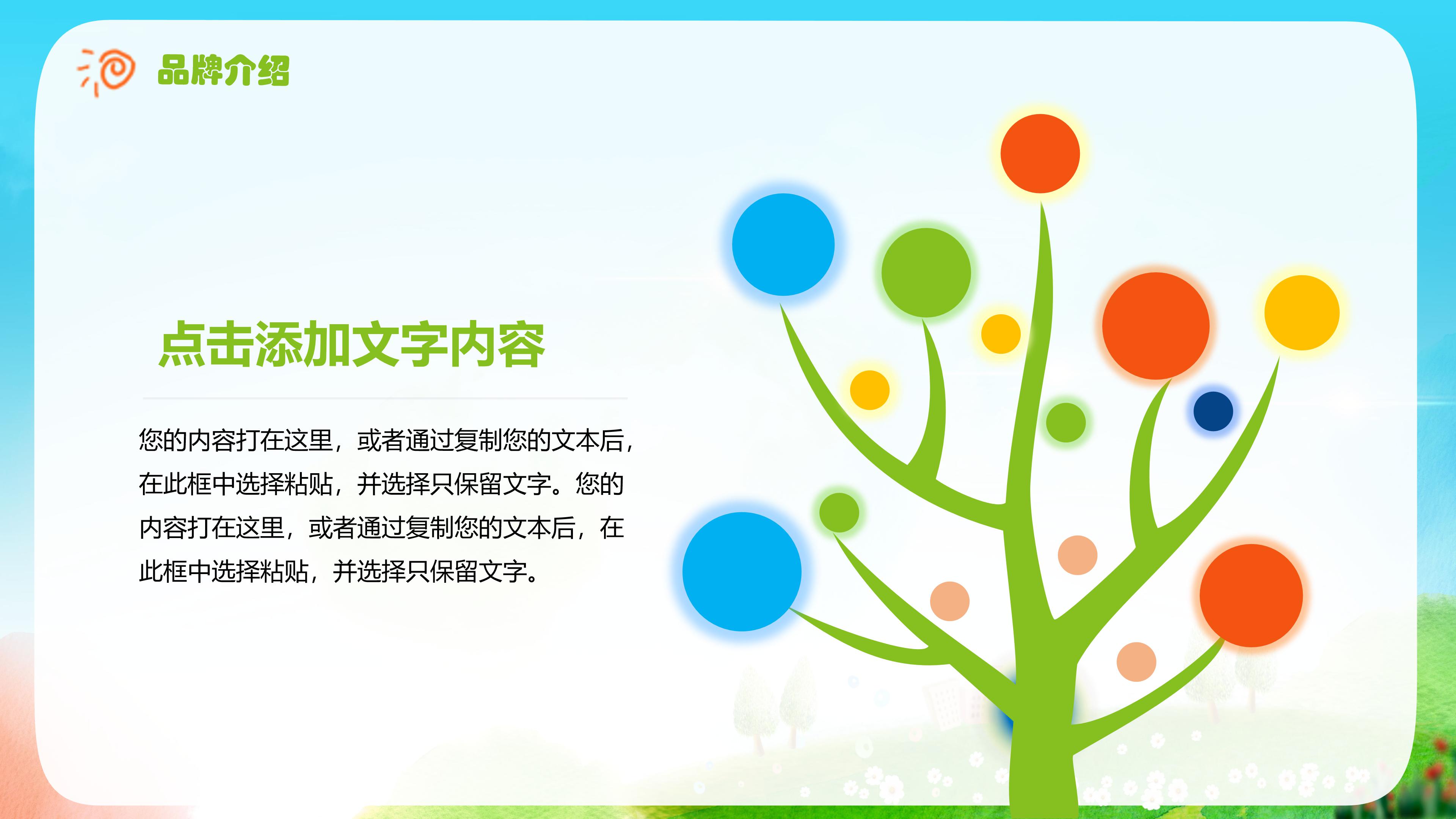 品牌介绍

点击添加文字内容

您的内容打在这里，或者通过复制您的文本后，在此框中选择粘贴，并选择只保留文字。您的内容打在这里，或者通过复制您的文本后，在此框中选择粘贴，并选择只保留文字。